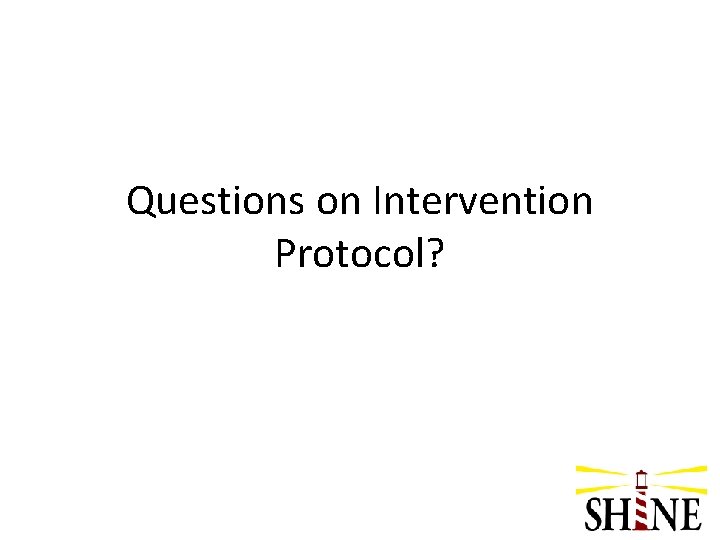 Questions on Intervention Protocol?

SHINE